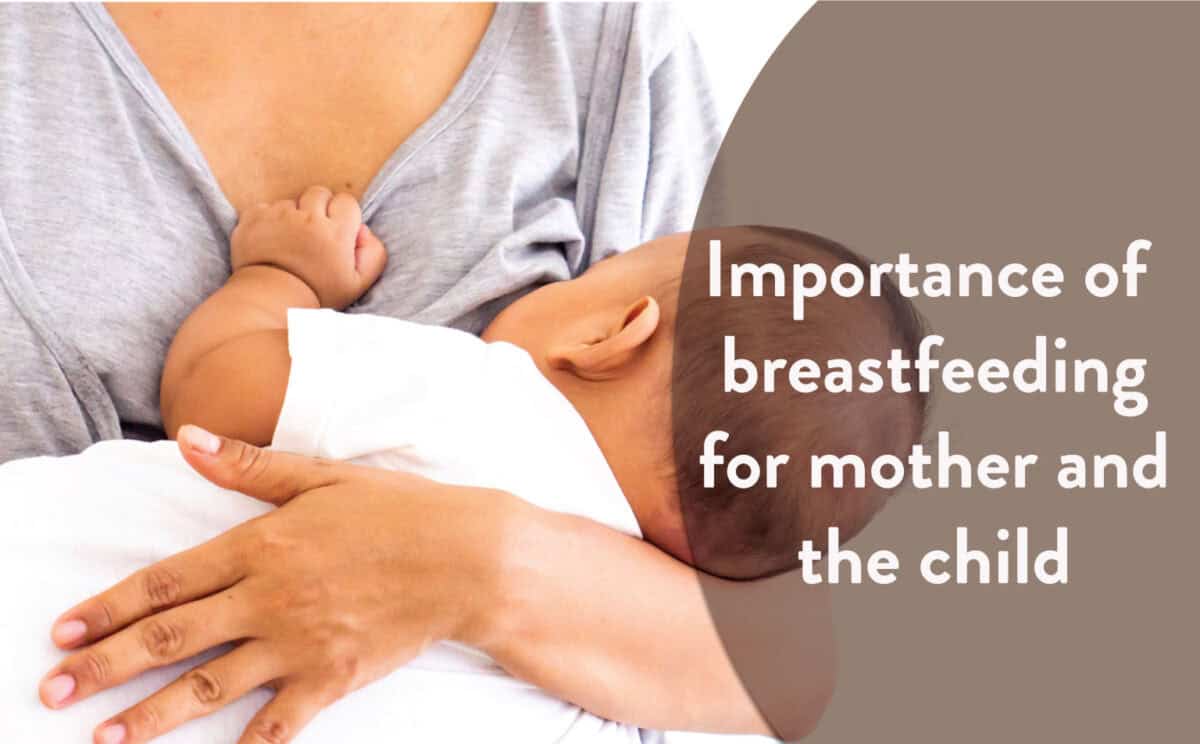 Importance of breastfeeding for mother and the child